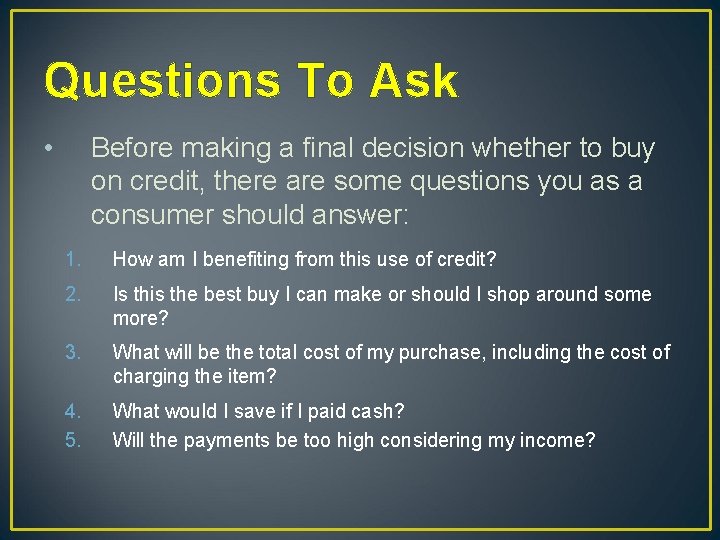 Questions To Ask

• Before making a final decision whether to buy on credit, there are some questions you as a consumer should answer:

1. How am I benefiting from this use of credit?
2. Is this the best buy I can make or should I shop around some more?
3. What will be the total cost of my purchase, including the cost of charging the item?
4. What would I save if I paid cash?
5. Will the payments be too high considering my income?